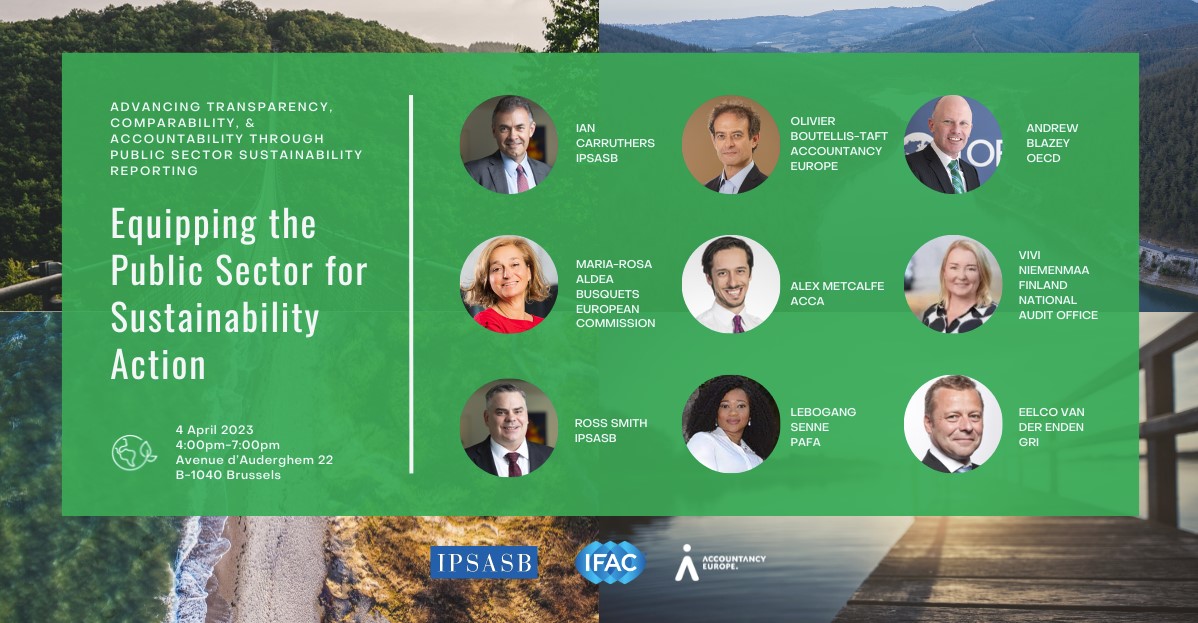 ADVANCING TRANSPARENCY, COMPARABILITY, & ACCOUNTABILITY THROUGH PUBLIC SECTOR SUSTAINABILITY REPORTING

Equipping the Public Sector for Sustainability Action

4 April 2023
4:00pm-7:00pm
Avenue d'Auderghem 22
B-1040 Brussels

IAN CARRUTHERS
IPSASB

OLIVIER BOUTELLIS-TAFT
ACCOUNTANCY EUROPE

ANDREW BLAZEY
OECD

MARIA-ROSA ALDEA BUSQUETS
EUROPEAN COMMISSION

ALEX METCALFE
ACCA

VIVI NIEMENMAA
FINLAND NATIONAL AUDIT OFFICE

ROSS SMITH
IPSASB

LEBOGANG SENNE
PAFA

EELCO VAN DER ENDEN
GRI

IPSASB

IFAC

ACCOUNTANCY EUROPE.